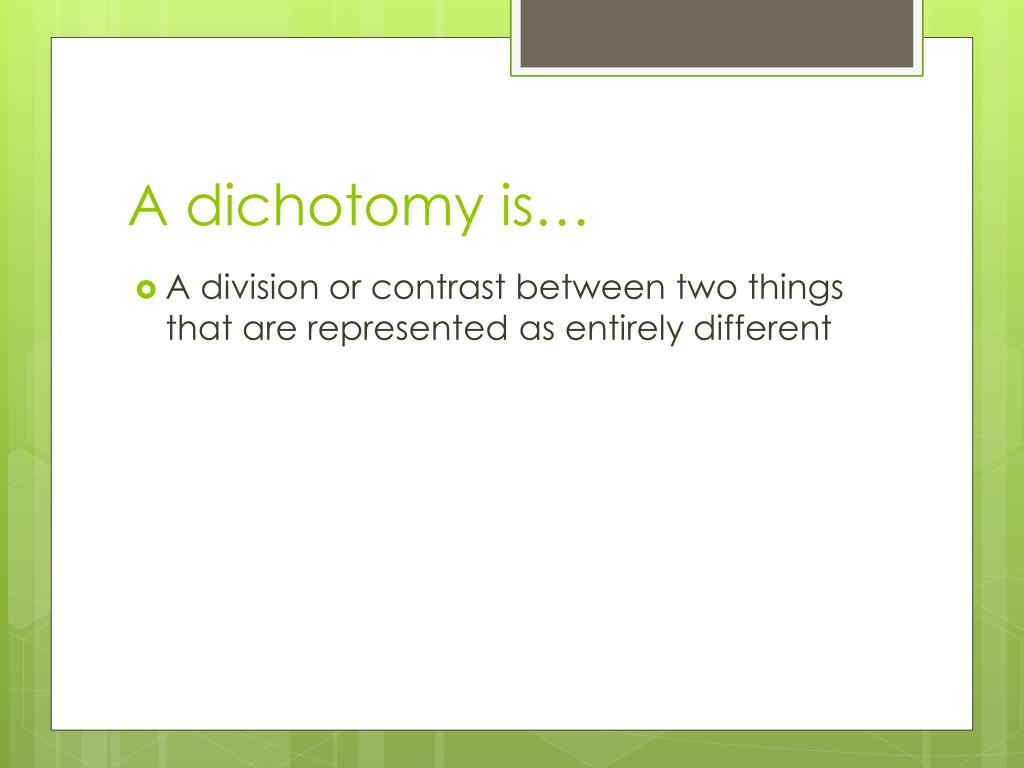 A dichotomy is…

A division or contrast between two things that are represented as entirely different